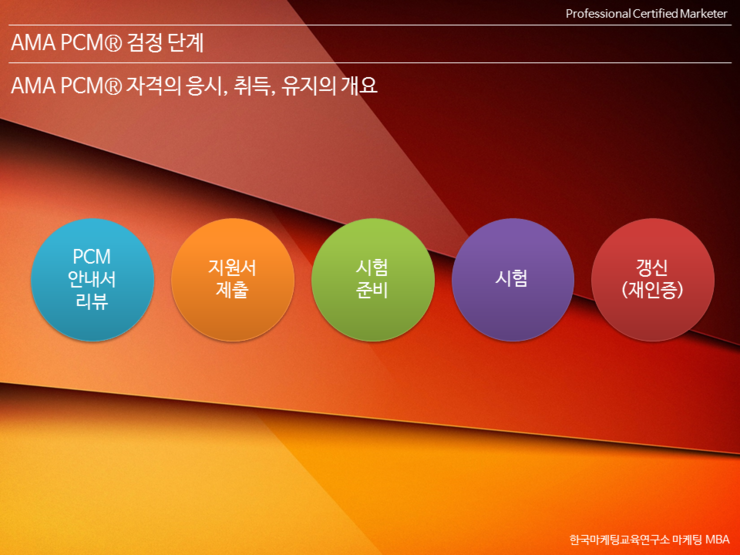 Professional Certified Marketer

AMA PCM® 검정 단계

AMA PCM® 자격의 응시, 취득, 유지의 개요

PCM 안내서 리뷰

지원서 제출

시험 준비

시험

갱신 (재인증)

한국마케팅교육연구소 마케팅 MBA